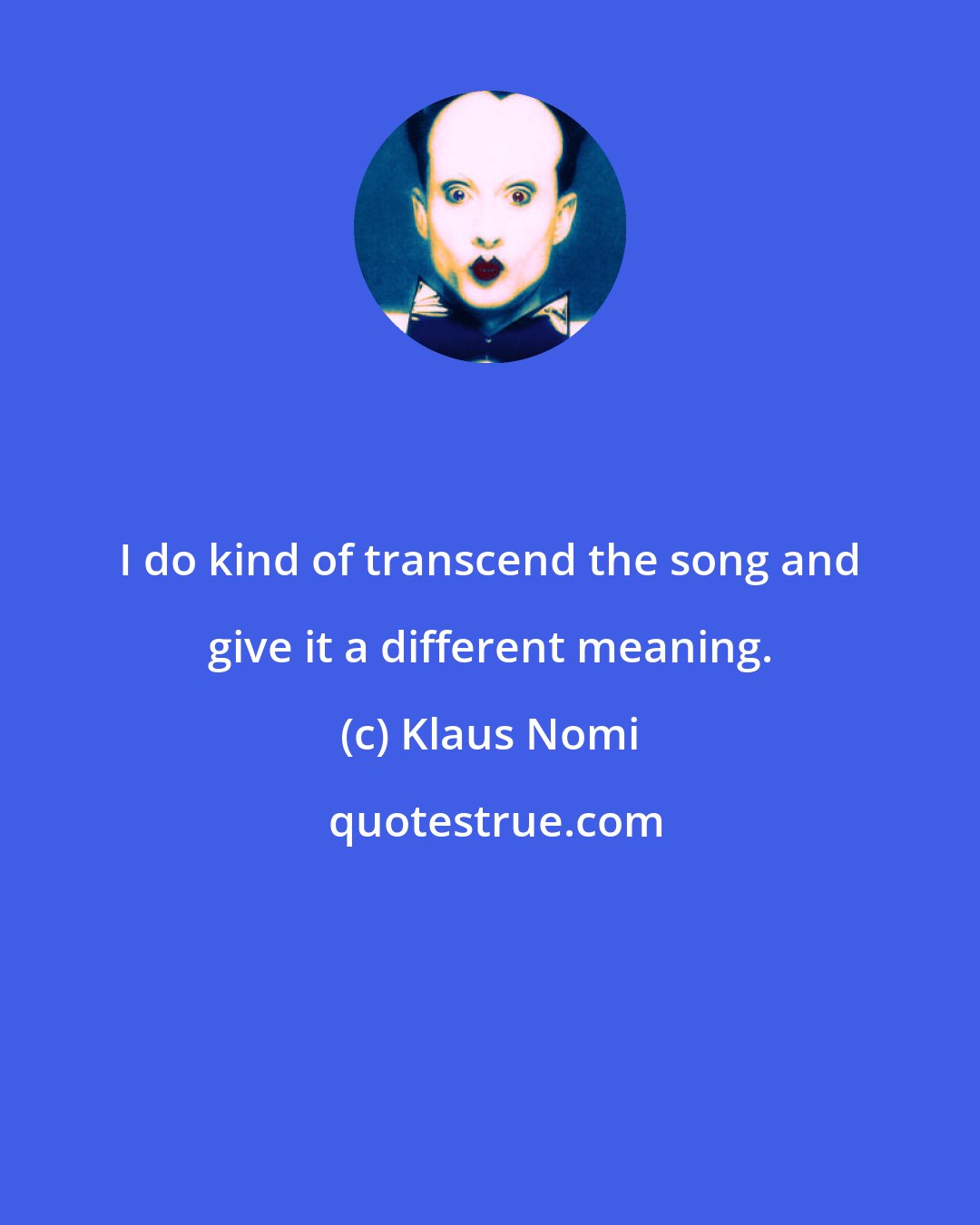 I do kind of transcend the song and give it a different meaning.

(c) Klaus Nomi

quotestrue.com